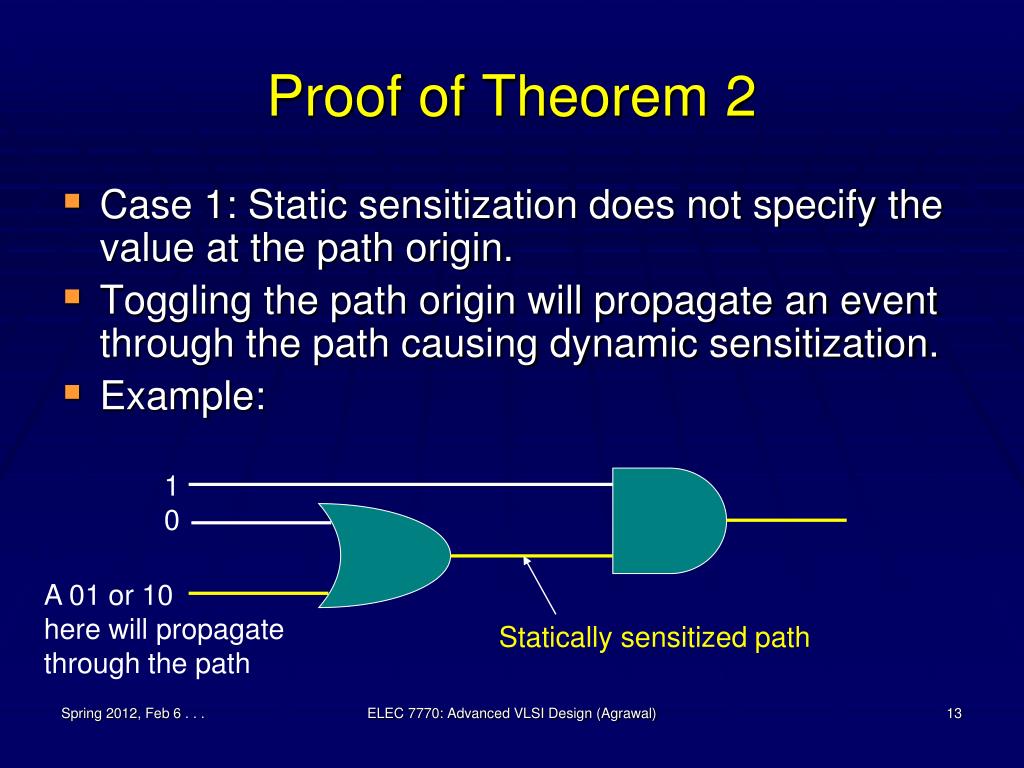 Proof of Theorem 2

Case 1: Static sensitization does not specify the value at the path origin.

Toggling the path origin will propagate an event through the path causing dynamic sensitization.

Example:

1

0

A 01 or 10 here will propagate through the path

Statically sensitized path

Spring 2012, Feb 6 . . .

ELEC 7770: Advanced VLSI Design (Agrawal)

13